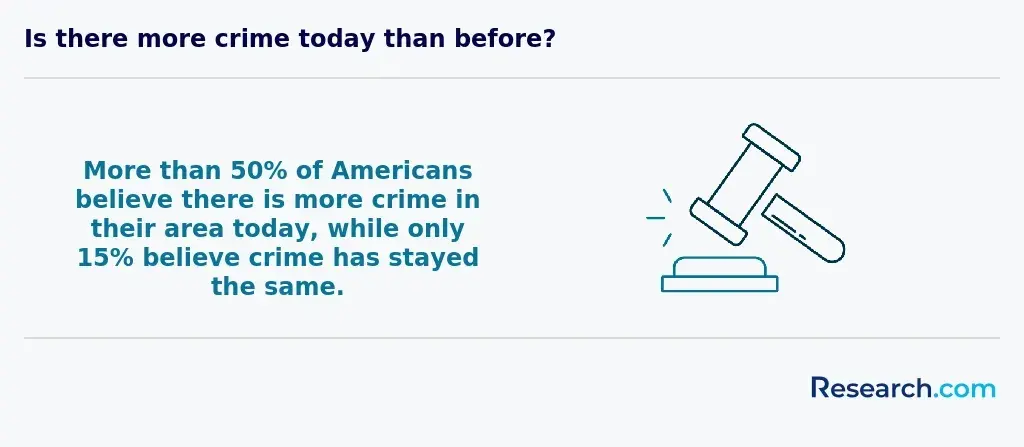 Is there more crime today than before?

More than 50% of Americans believe there is more crime in their area today, while only 15% believe crime has stayed the same.

Research.com